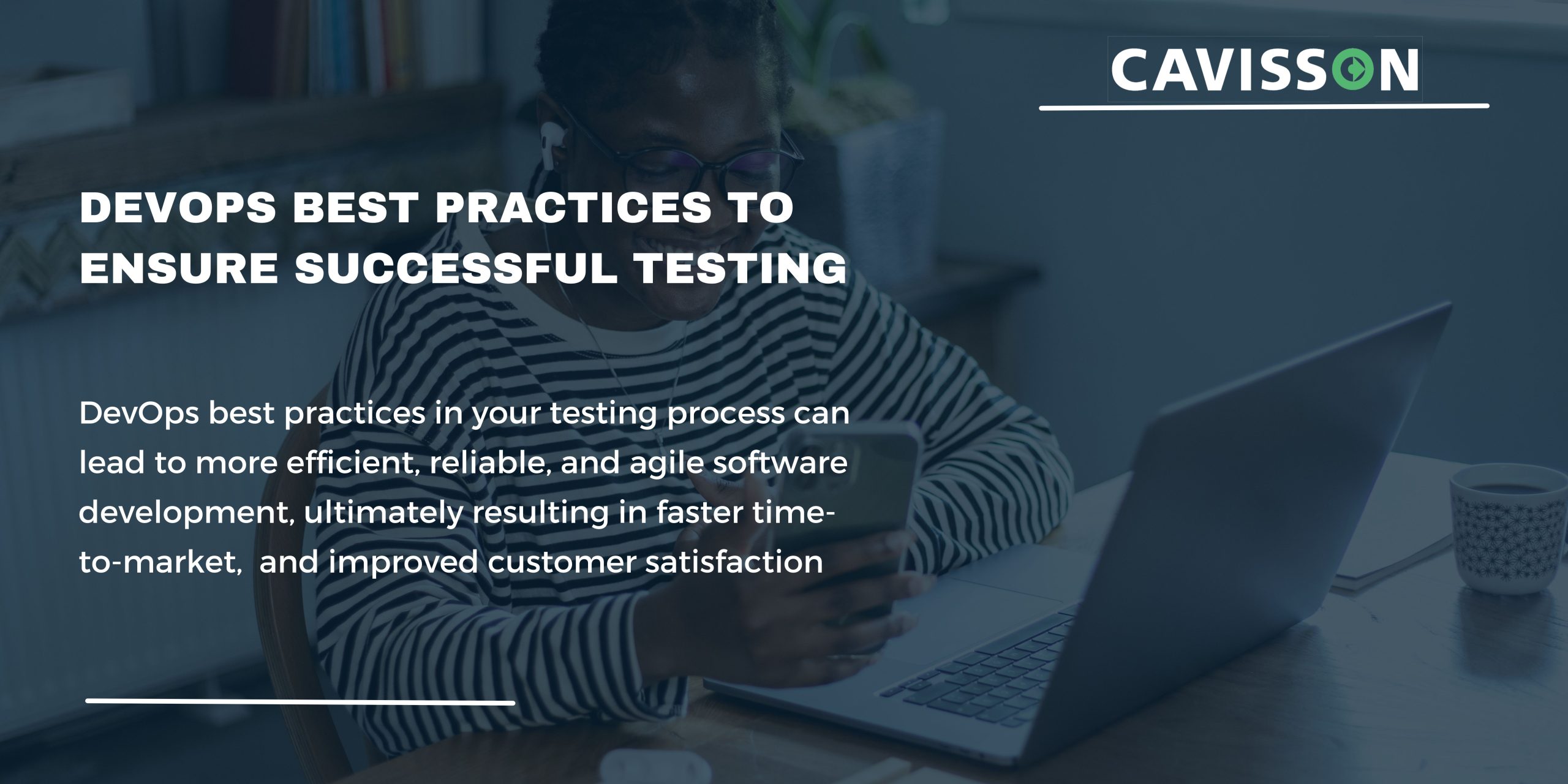 CAVISSON

DEVOPS BEST PRACTICES TO ENSURE SUCCESSFUL TESTING

DevOps best practices in your testing process can lead to more efficient, reliable, and agile software development, ultimately resulting in faster time-to-market,  and improved customer satisfaction